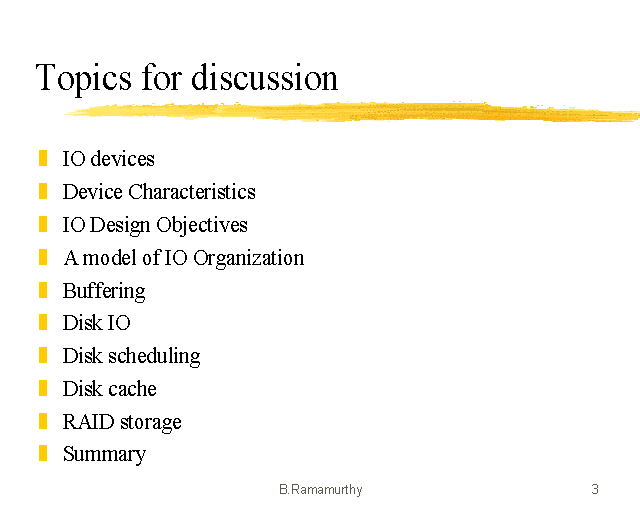 Topics for discussion

IO devices
Device Characteristics
IO Design Objectives
A model of IO Organization
Buffering
Disk IO
Disk scheduling
Disk cache
RAID storage
Summary

B.Ramamurthy

3